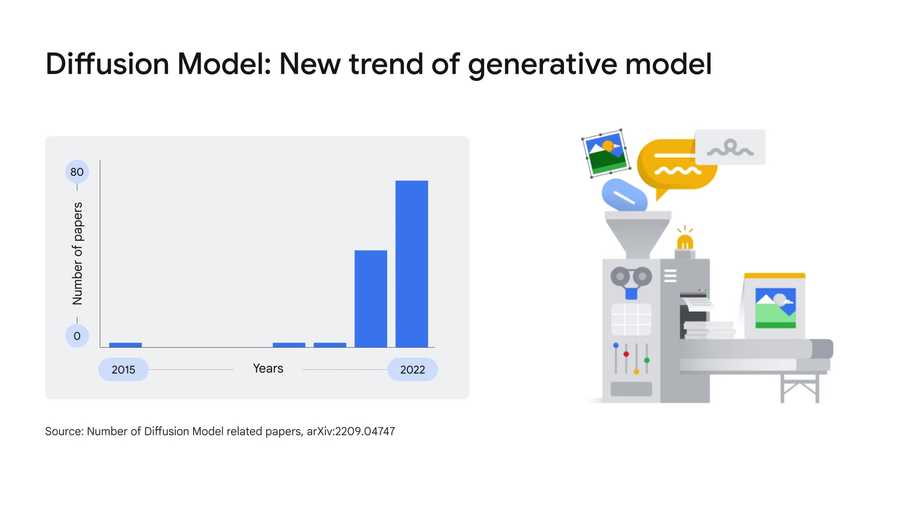 Diffusion Model: New trend of generative model

80

Number of papers

0

2015

Years

2022

Source: Number of Diffusion Model related papers, arXiv:2209.04747